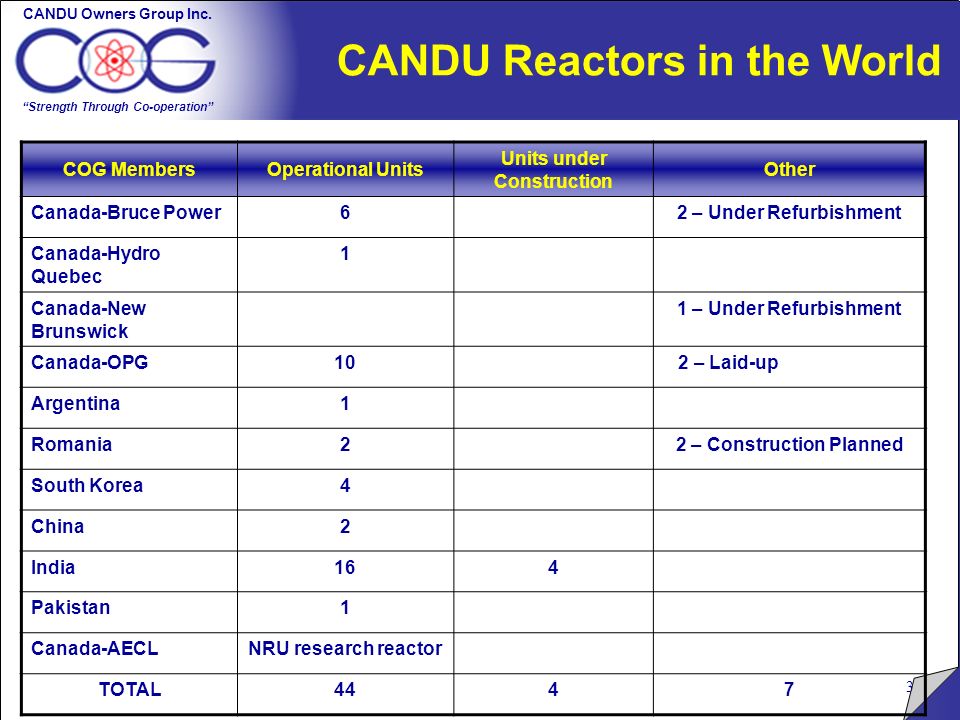 CANDU Owners Group Inc.

COG

"Strength Through Co-operation"

CANDU Reactors in the World

| COG Members | Operational Units | Units under Construction | Other |
|---|---|---|---|
| Canada-Bruce Power | 6 | | 2 – Under Refurbishment |
| Canada-Hydro Quebec | 1 | | |
| Canada-New Brunswick | | | 1 – Under Refurbishment |
| Canada-OPG | 10 | | 2 – Laid-up |
| Argentina | 1 | | |
| Romania | 2 | | 2 – Construction Planned |
| South Korea | 4 | | |
| China | 2 | | |
| India | 16 | 4 | |
| Pakistan | 1 | | |
| Canada-AECL | NRU research reactor | | |
| TOTAL | 44 | 4 | 7 |

3